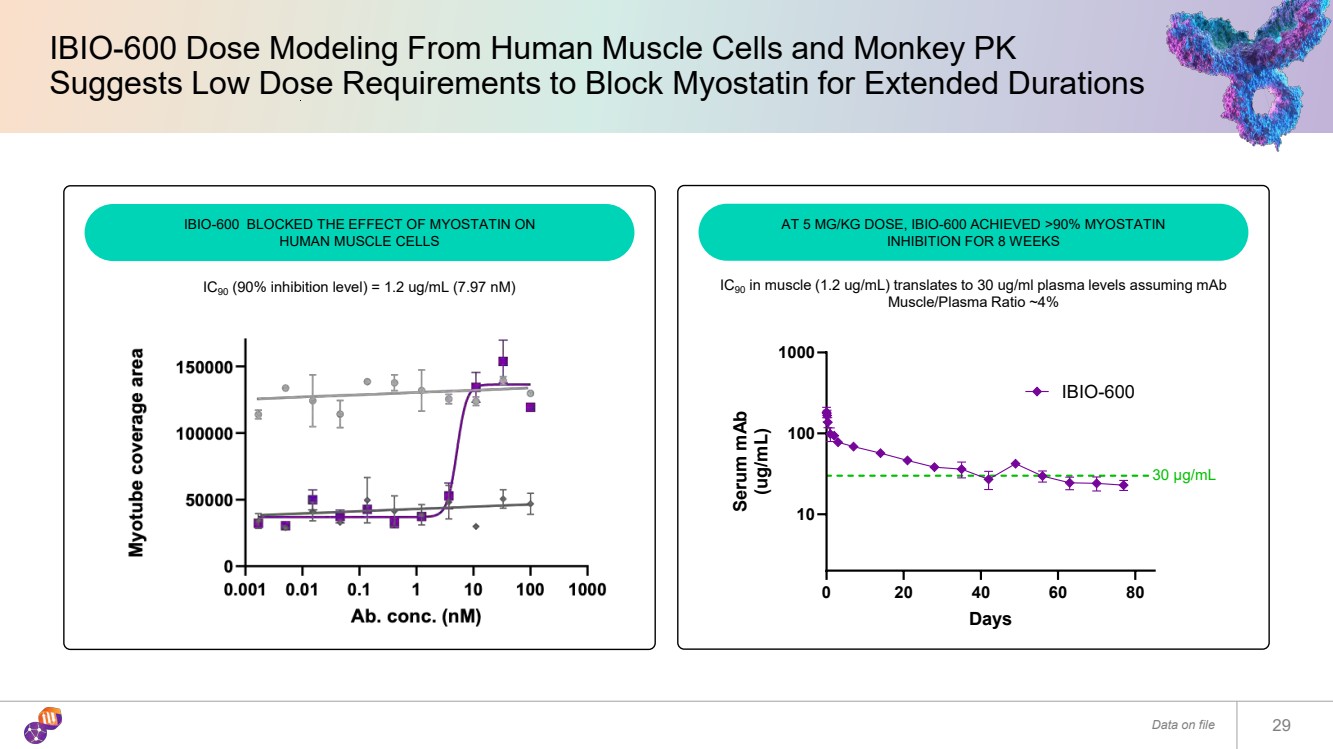 IBIO-600 Dose Modeling From Human Muscle Cells and Monkey PK Suggests Low Dose Requirements to Block Myostatin for Extended Durations

IBIO-600 BLOCKED THE EFFECT OF MYOSTATIN ON HUMAN MUSCLE CELLS

$IC_{90}$ (90% inhibition level) = 1.2 ug/mL (7.97 nM)

Myotube coverage area

150000
100000
50000
0

0.001 0.01 0.1 1 10 100 1000

Ab. conc. (nM)

AT 5 MG/KG DOSE, IBIO-600 ACHIEVED >90% MYOSTATIN INHIBITION FOR 8 WEEKS

$IC_{90}$ in muscle (1.2 ug/mL) translates to 30 ug/ml plasma levels assuming mAb Muscle/Plasma Ratio ~4%

Serum mAb (ug/mL)

1000
100
10

IBIO-600

30 µg/mL

0 20 40 60 80

Days

Data on file

29